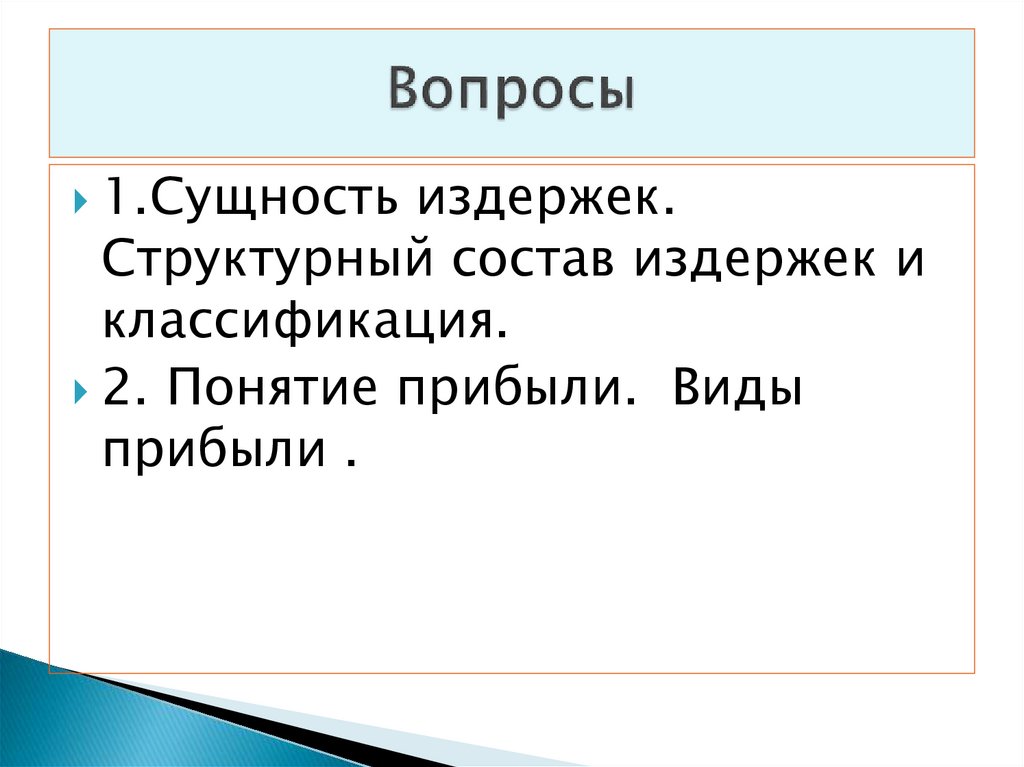 Вопросы

1.Сущность издержек. Структурный состав издержек и классификация.

2. Понятие прибыли. Виды прибыли .